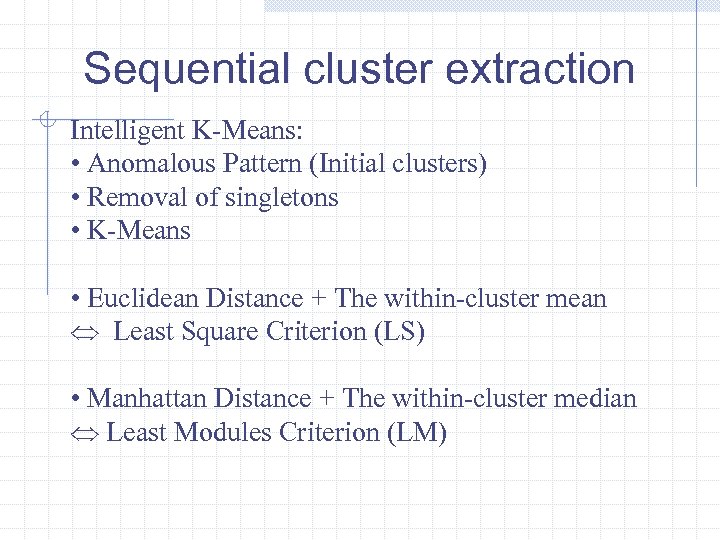 Sequential cluster extraction

Intelligent K-Means:
• Anomalous Pattern (Initial clusters)
• Removal of singletons
• K-Means

• Euclidean Distance + The within-cluster mean
⇔ Least Square Criterion (LS)

• Manhattan Distance + The within-cluster median
⇔ Least Modules Criterion (LM)